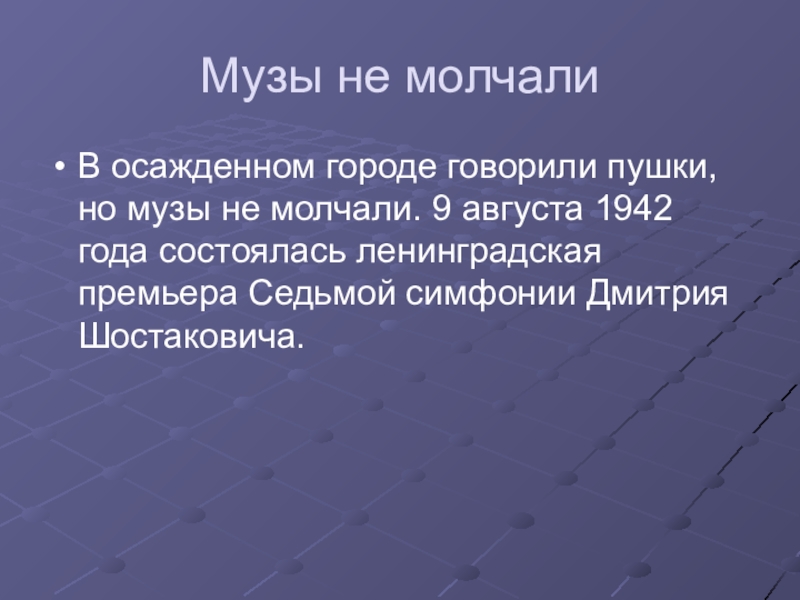 Музы не молчали

• В осажденном городе говорили пушки, но музы не молчали. 9 августа 1942 года состоялась ленинградская премьера Седьмой симфонии Дмитрия Шостаковича.